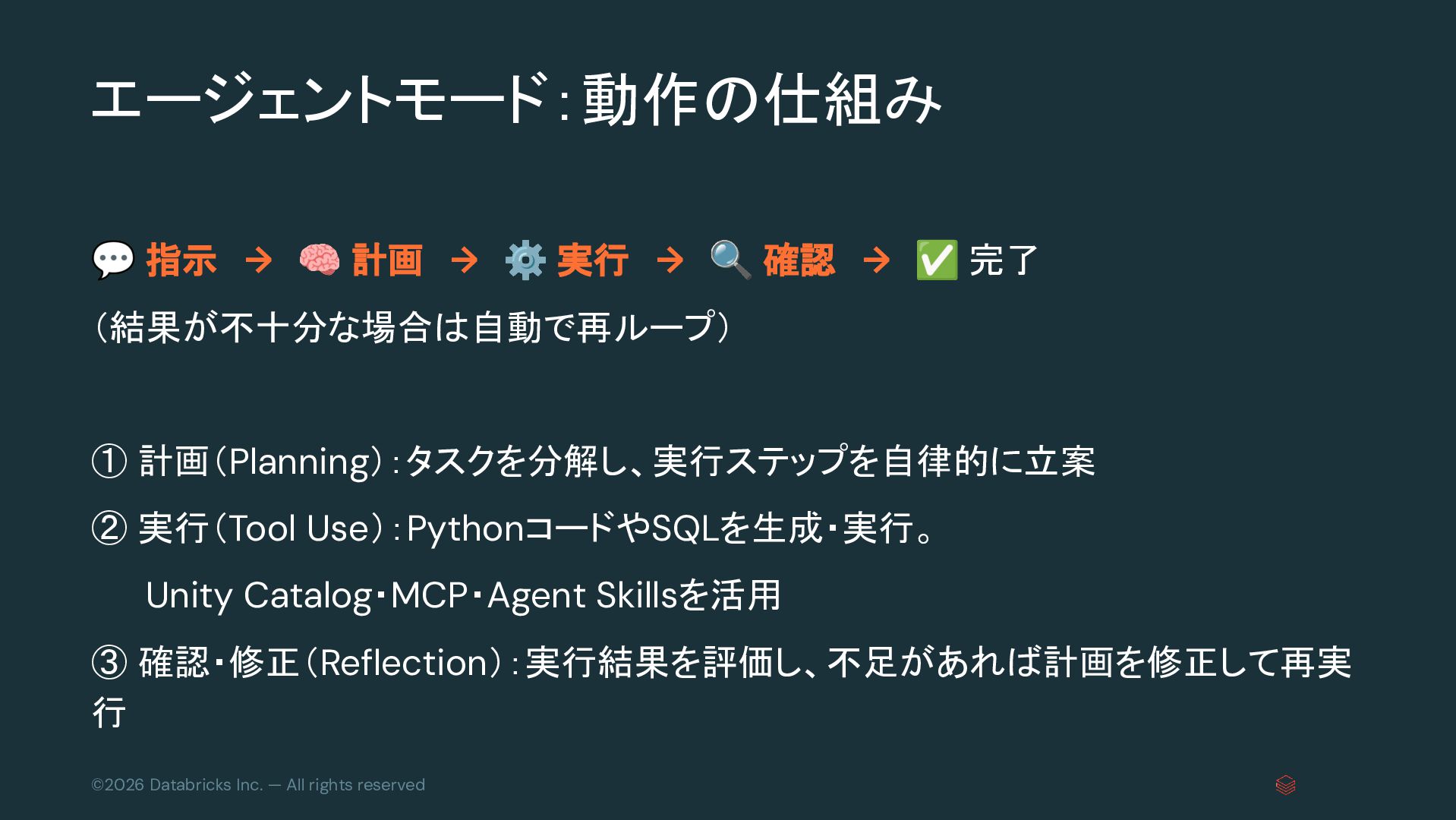 エージェントモード：動作の仕組み

💬 指示 → 🧠 計画 → ⚙️ 実行 → 🔍 確認 → ✅ 完了
（結果が不十分な場合は自動で再ループ）

① 計画（Planning）：タスクを分解し、実行ステップを自律的に立案

② 実行（Tool Use）：PythonコードやSQLを生成・実行。
Unity Catalog・MCP・Agent Skillsを活用

③ 確認・修正（Reflection）：実行結果を評価し、不足があれば計画を修正して再実行

©2026 Databricks Inc. — All rights reserved